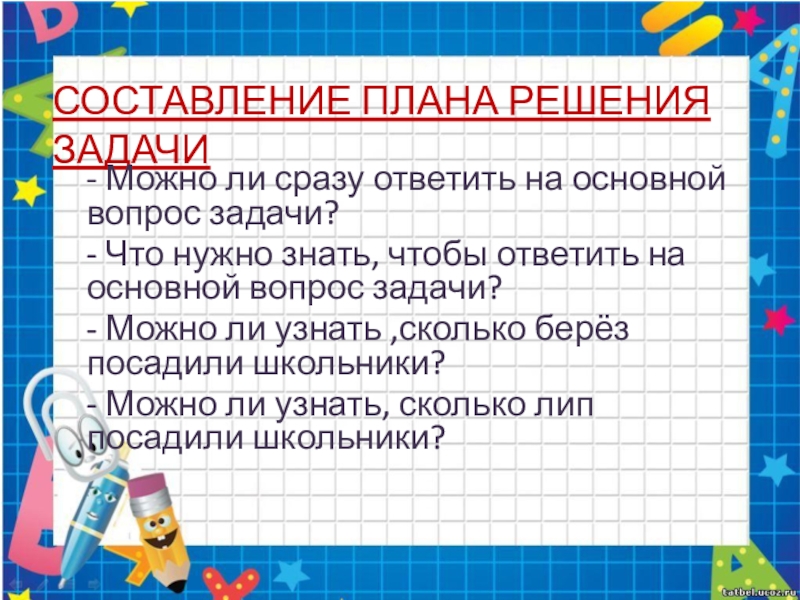 СОСТАВЛЕНИЕ ПЛАНА РЕШЕНИЯ ЗАДАЧИ

- Можно ли сразу ответить на основной вопрос задачи?

- Что нужно знать, чтобы ответить на основной вопрос задачи?

- Можно ли узнать ,сколько берёз посадили школьники?

- Можно ли узнать, сколько лип посадили школьники?

tatbel.ucoz.ru